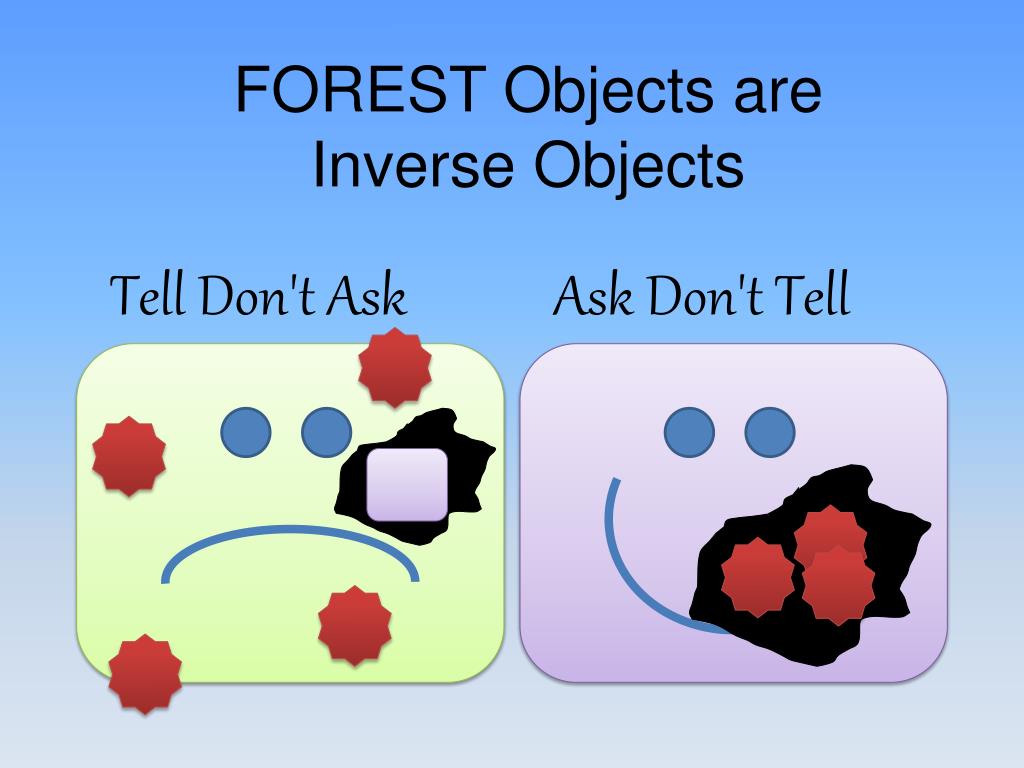 FOREST Objects are Inverse Objects

Tell Don't Ask

Ask Don't Tell